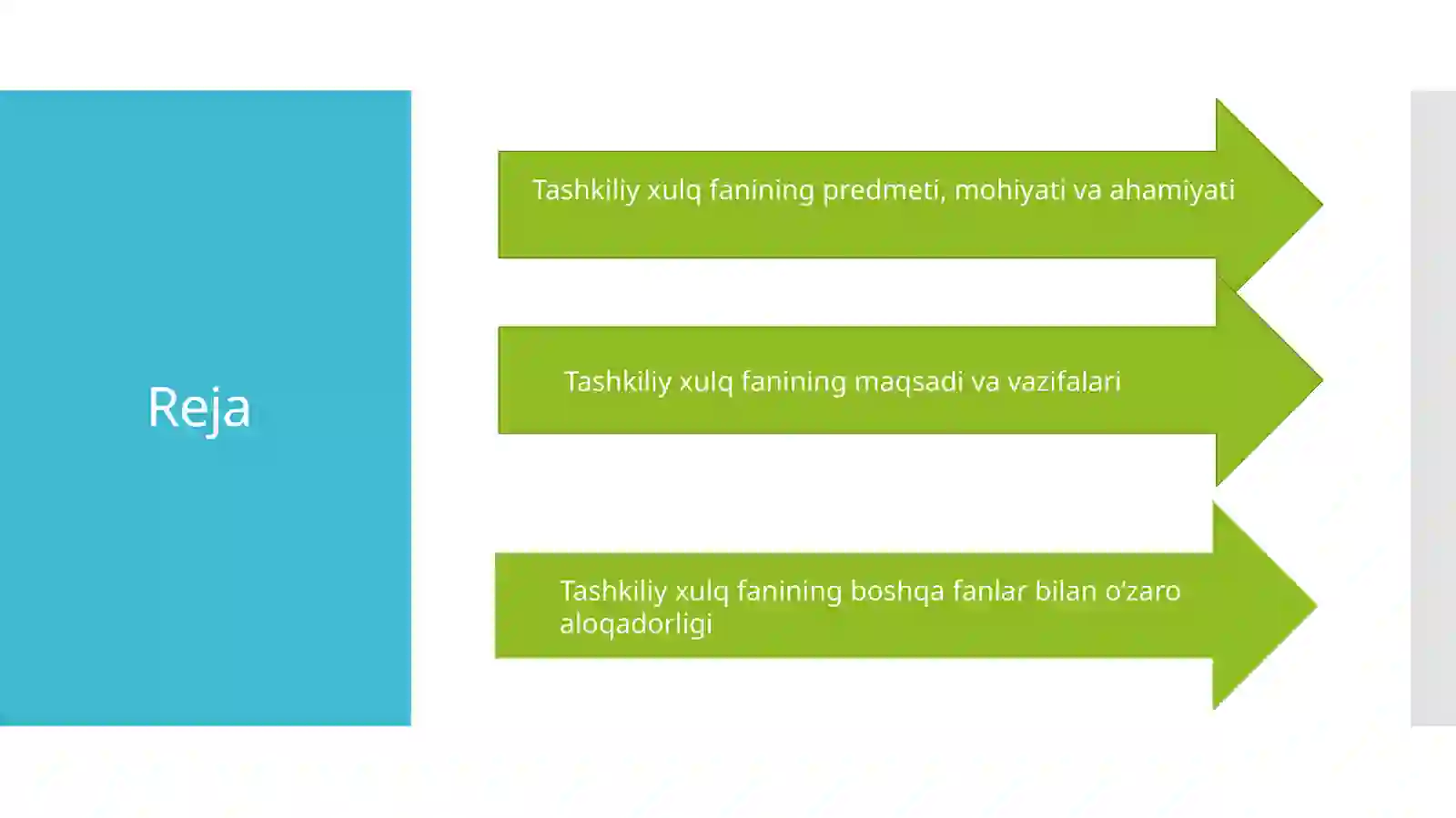 Reja

Tashkiliy xulq fanining predmeti, mohiyati va ahamiyati

Tashkiliy xulq fanining maqsadi va vazifalari

Tashkiliy xulq fanining boshqa fanlar bilan o'zaro aloqadorligi